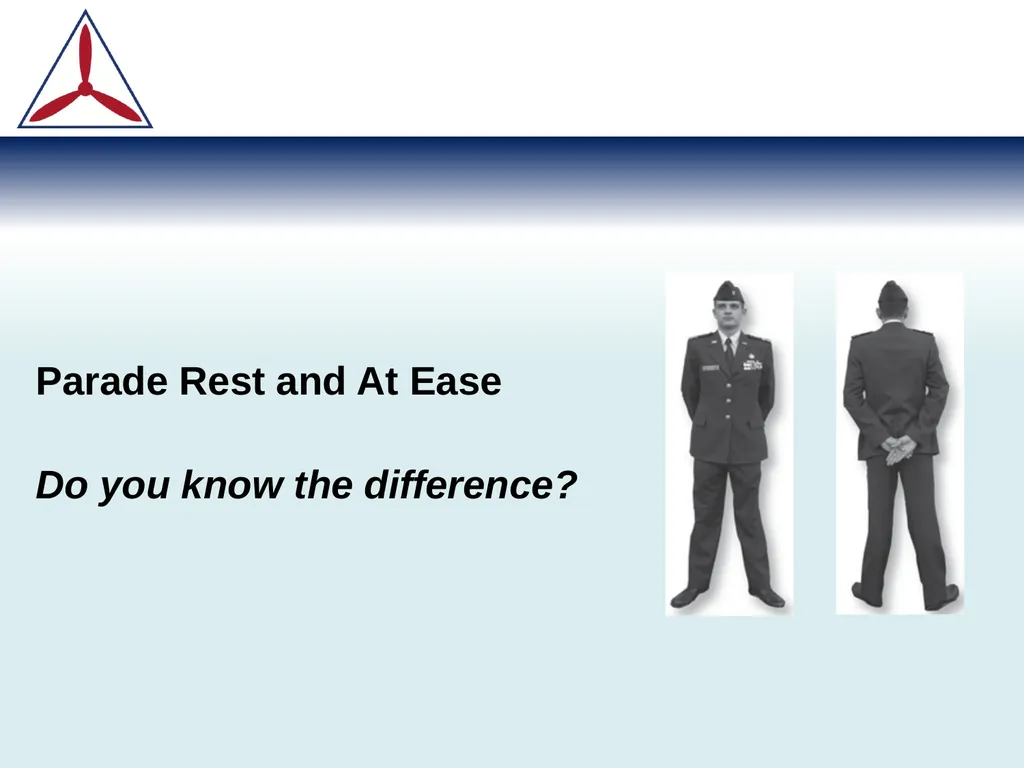 Parade Rest and At Ease

Do you know the difference?